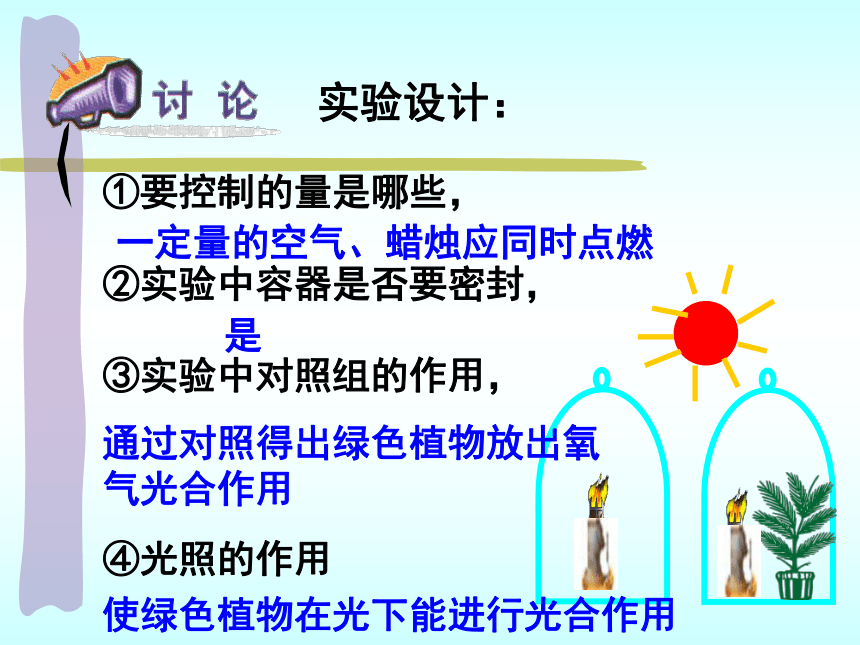 讨 论 实验设计：

①要控制的量是哪些，

一定量的空气、蜡烛应同时点燃

②实验中容器是否要密封，

是

③实验中对照组的作用，

通过对照得出绿色植物放出氧气光合作用

④光照的作用

使绿色植物在光下能进行光合作用